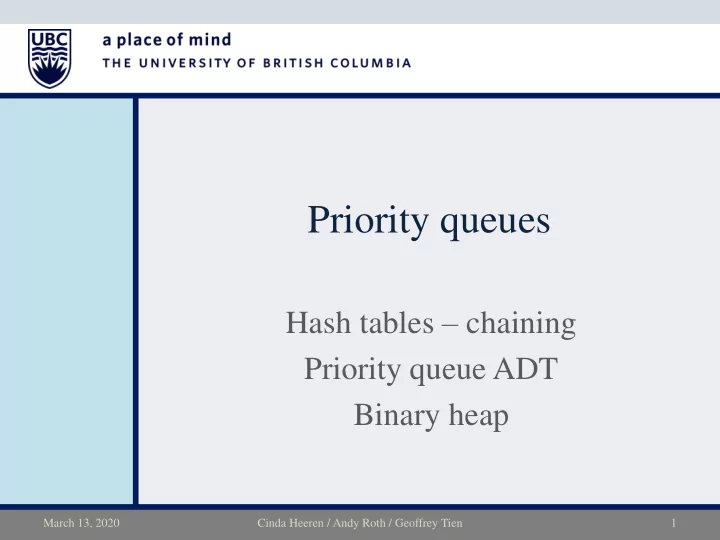 UBC

a place of mind
THE UNIVERSITY OF BRITISH COLUMBIA

Priority queues

Hash tables – chaining
Priority queue ADT
Binary heap

March 13, 2020

Cinda Heeren / Andy Roth / Geoffrey Tien

1